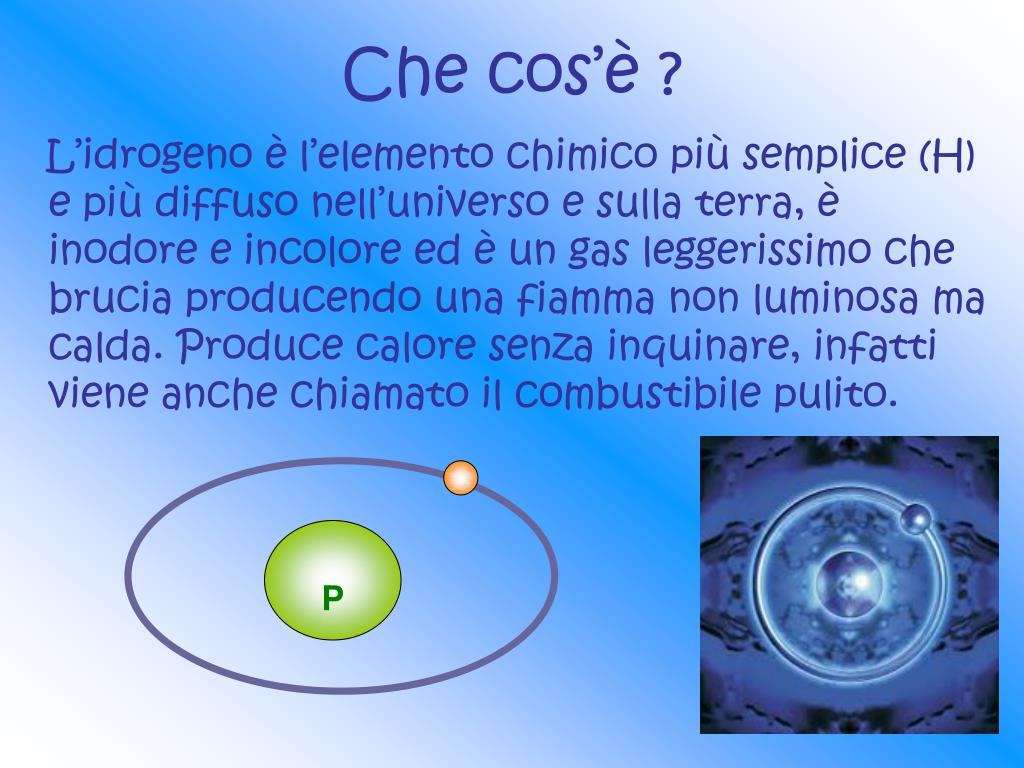 Che cos'è ?

L'idrogeno è l'elemento chimico più semplice (H) e più diffuso nell'universo e sulla terra, è inodore e incolore ed è un gas leggerissimo che brucia producendo una fiamma non luminosa ma calda. Produce calore senza inquinare, infatti viene anche chiamato il combustibile pulito.

P